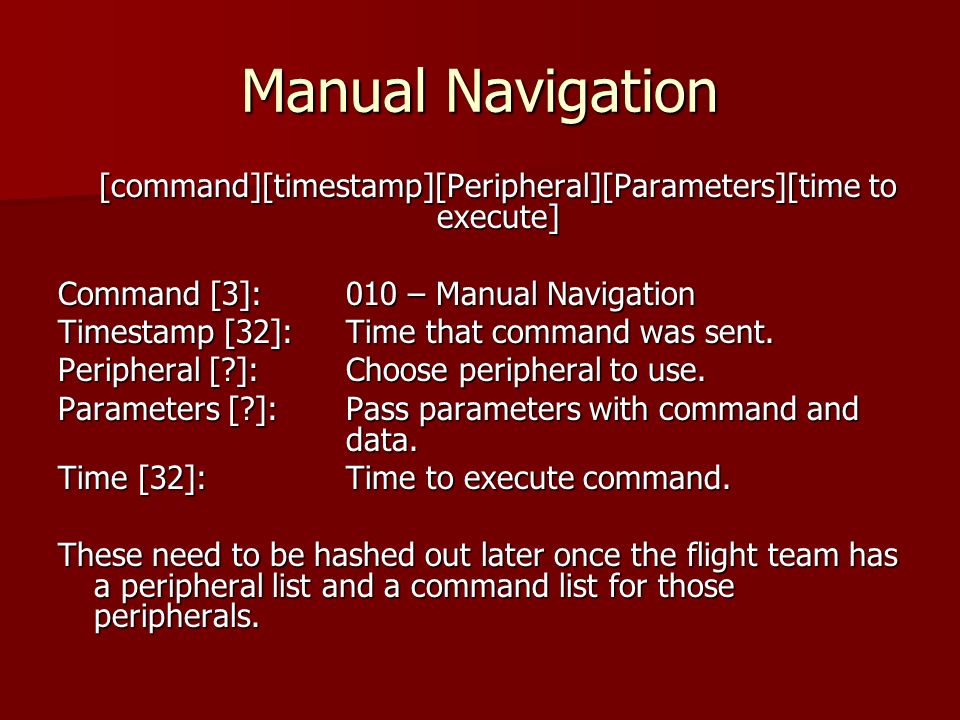 Manual Navigation

[command][timestamp][Peripheral][Parameters][time to execute]

Command [3]: 010 – Manual Navigation
Timestamp [32]: Time that command was sent.
Peripheral [?]: Choose peripheral to use.
Parameters [?]: Pass parameters with command and data.
Time [32]: Time to execute command.

These need to be hashed out later once the flight team has a peripheral list and a command list for those peripherals.